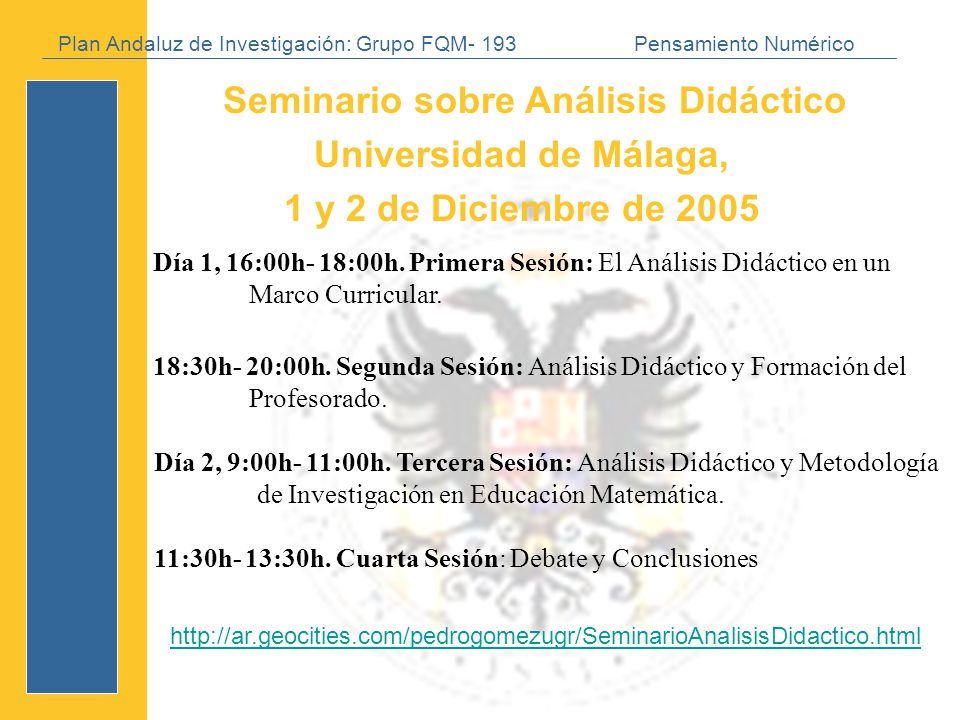 Plan Andaluz de Investigación: Grupo FQM- 193 Pensamiento Numérico

Seminario sobre Análisis Didáctico
Universidad de Málaga,
1 y 2 de Diciembre de 2005

Día 1, 16:00h- 18:00h. Primera Sesión: El Análisis Didáctico en un Marco Curricular.

18:30h- 20:00h. Segunda Sesión: Análisis Didáctico y Formación del Profesorado.

Día 2, 9:00h- 11:00h. Tercera Sesión: Análisis Didáctico y Metodología de Investigación en Educación Matemática.

11:30h- 13:30h. Cuarta Sesión: Debate y Conclusiones

http://ar.geocities.com/pedrogomezugr/SeminarioAnalisisDidactico.html